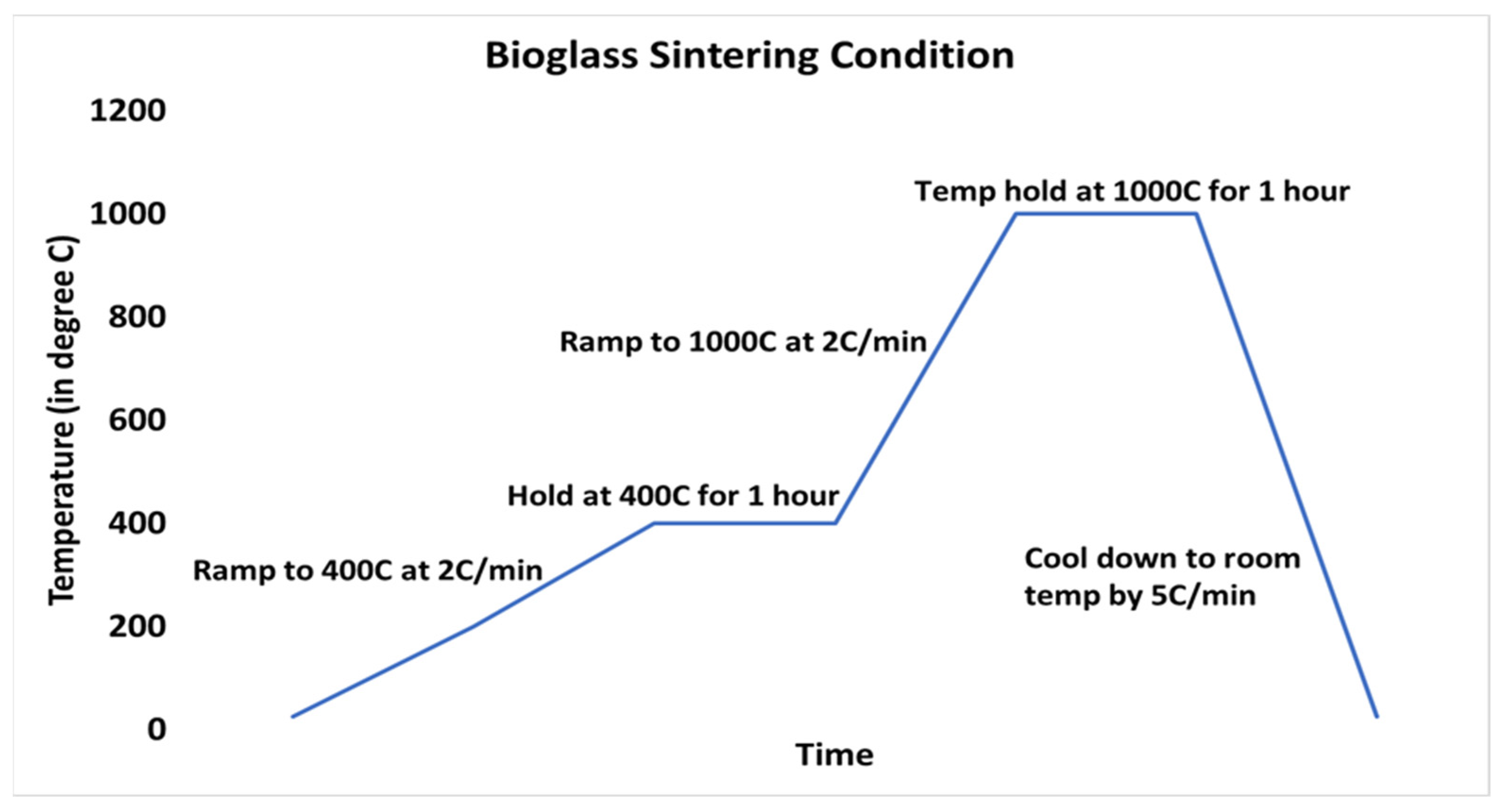 Bioglass Sintering Condition

Temperature (in degree C)

1200
1000
800
600
400
200
0

Temp hold at 1000C for 1 hour

Ramp to 1000C at 2C/min

Hold at 400C for 1 hour

Ramp to 400C at 2C/min

Cool down to room temp by 5C/min

Time